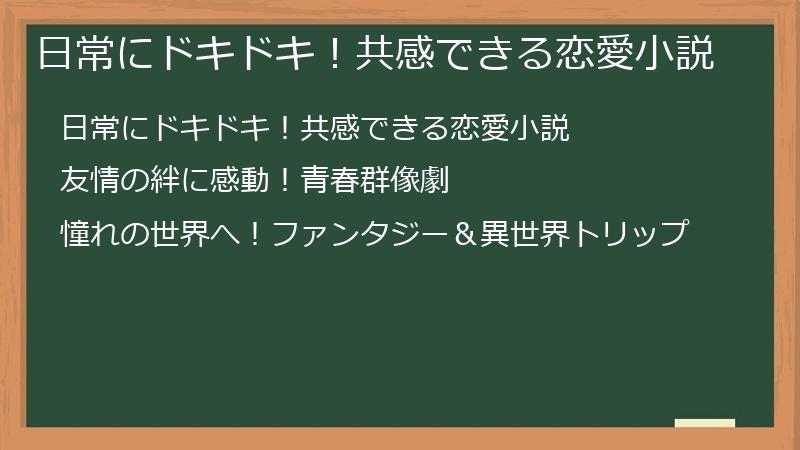 日常にドキドキ！共感できる恋愛小説

日常にドキドキ！共感できる恋愛小説

友情の絆に感動！青春群像劇

憧れの世界へ！ファンタジー＆異世界トリップ